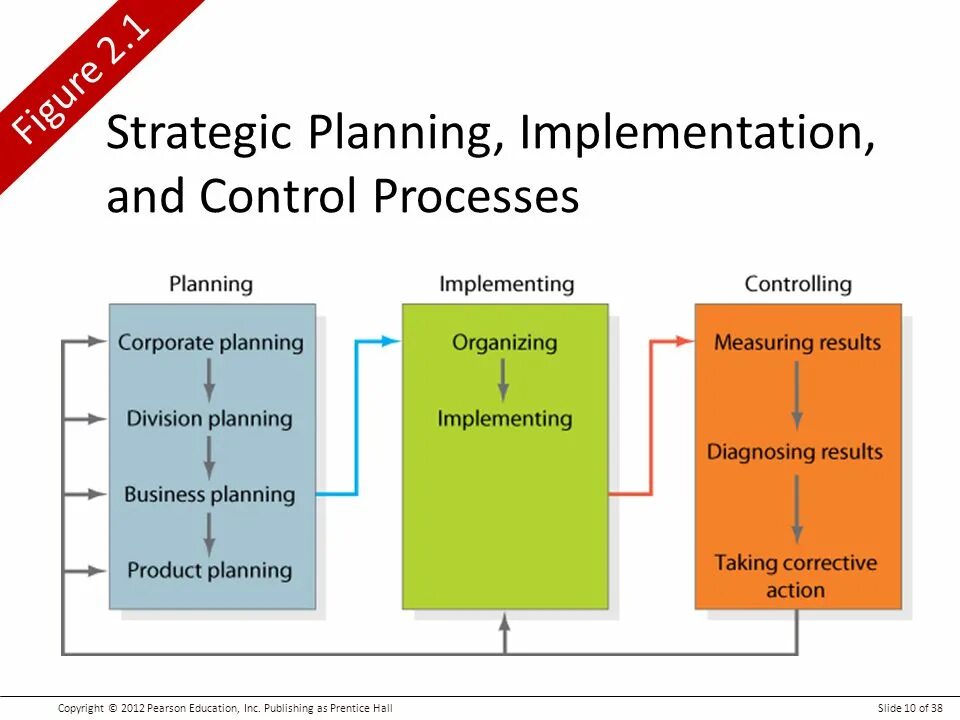 Figure 2.1

Strategic Planning, Implementation, and Control Processes

Planning

Corporate planning

Division planning

Business planning

Product planning

Implementing

Organizing

Implementing

Controlling

Measuring results

Diagnosing results

Taking corrective action

Copyright © 2012 Pearson Education, Inc. Publishing as Prentice Hall

Slide 10 of 38